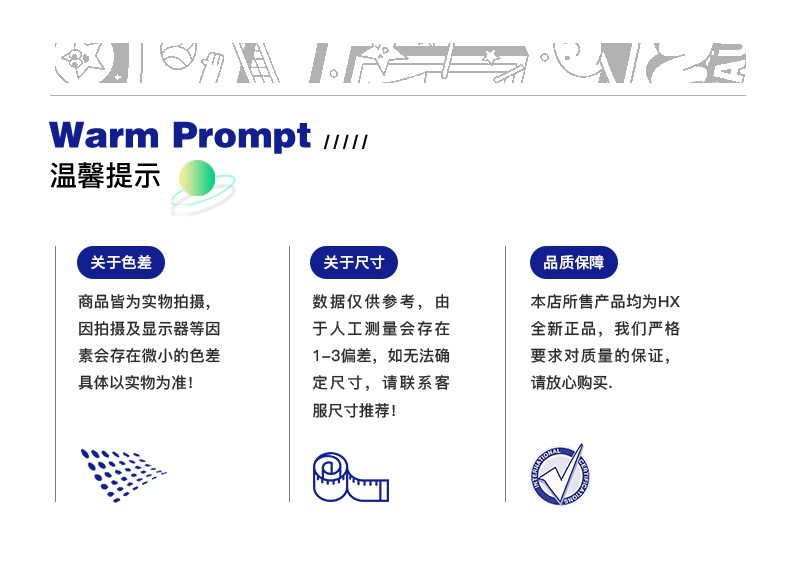 Warm Prompt /////
温馨提示

关于色差
商品皆为实物拍摄，因拍摄及显示器等因素会存在微小的色差具体以实物为准！

关于尺寸
数据仅供参考，由于人工测量会存在1-3偏差，如无法确定尺寸，请联系客服尺寸推荐！

品质保障
本店所售产品均为HX全新正品，我们严格要求对质量的保证，请放心购买.

INTERNATIONAL CERTIFICATIONS